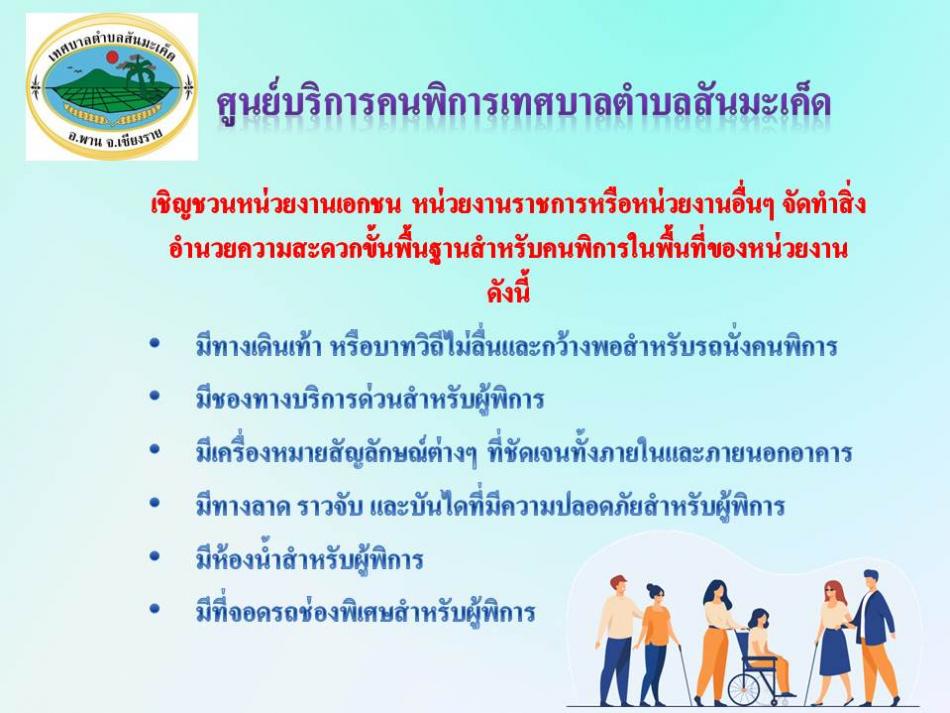 เทศบาลตำบลสันมะเค็ด
อ.พาน จ.เชียงราย

ศูนย์บริการคนพิการเทศบาลตำบลสันมะเค็ด

เชิญชวนหน่วยงานเอกชน หน่วยงานราชการหรือหน่วยงานอื่นๆ จัดทำสิ่งอำนวยความสะดวกขั้นพื้นฐานสำหรับคนพิการในพื้นที่ของหน่วยงาน ดังนี้

• มีทางเดินเท้า หรือบาทวิถีไม่ลื่นและกว้างพอสำหรับรถนั่งคนพิการ
• มีช่องทางบริการด่วนสำหรับผู้พิการ
• มีเครื่องหมายสัญลักษณ์ต่างๆ ที่ชัดเจนทั้งภายในและภายนอกอาคาร
• มีทางลาด ราวจับ และบันไดที่มีความปลอดภัยสำหรับผู้พิการ
• มีห้องน้ำสำหรับผู้พิการ
• มีที่จอดรถช่องพิเศษสำหรับผู้พิการ